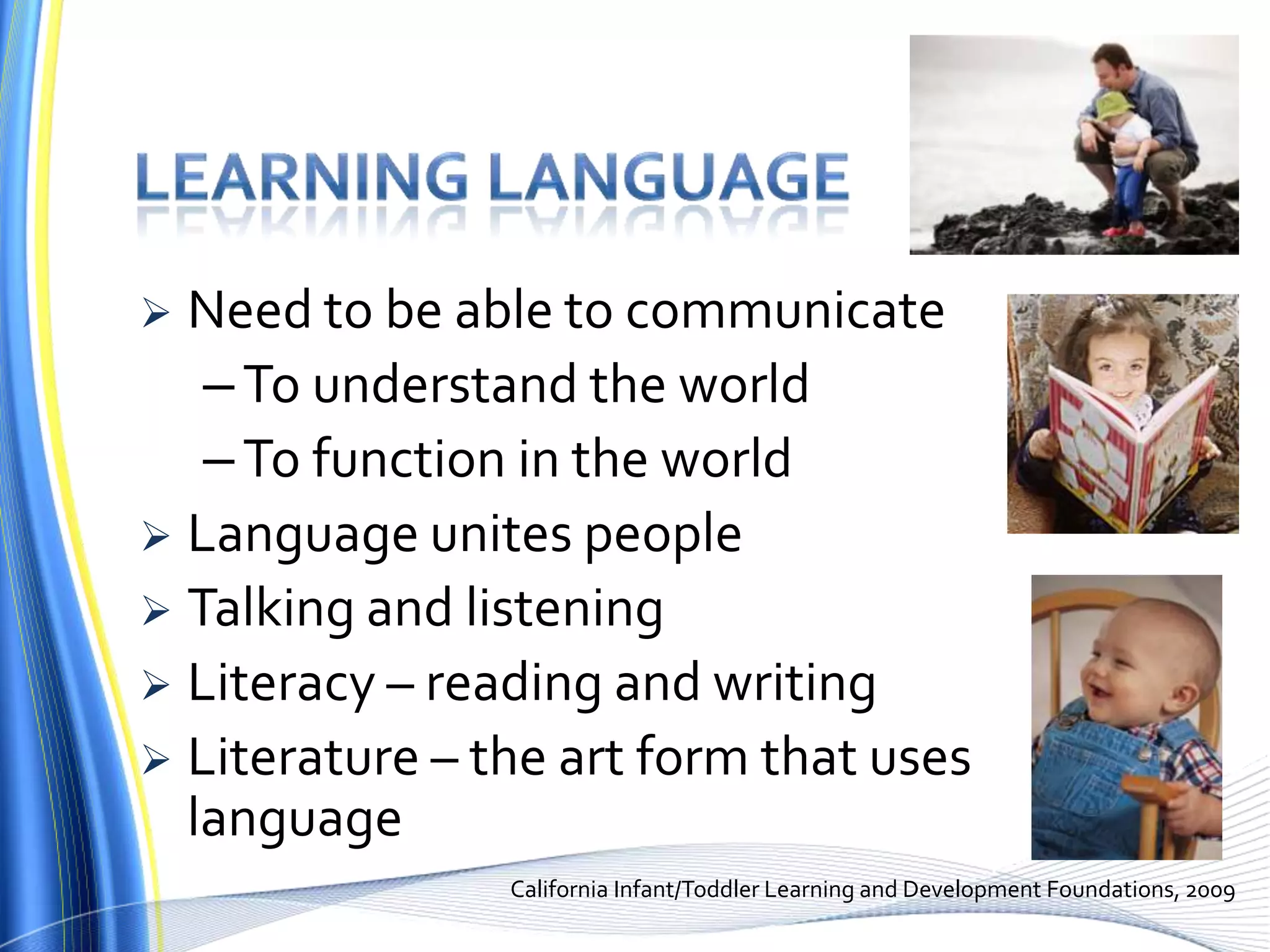 LEARNING LANGUAGE

➢ Need to be able to communicate
– To understand the world
– To function in the world
➢ Language unites people
➢ Talking and listening
➢ Literacy – reading and writing
➢ Literature – the art form that uses language

California Infant/Toddler Learning and Development Foundations, 2009